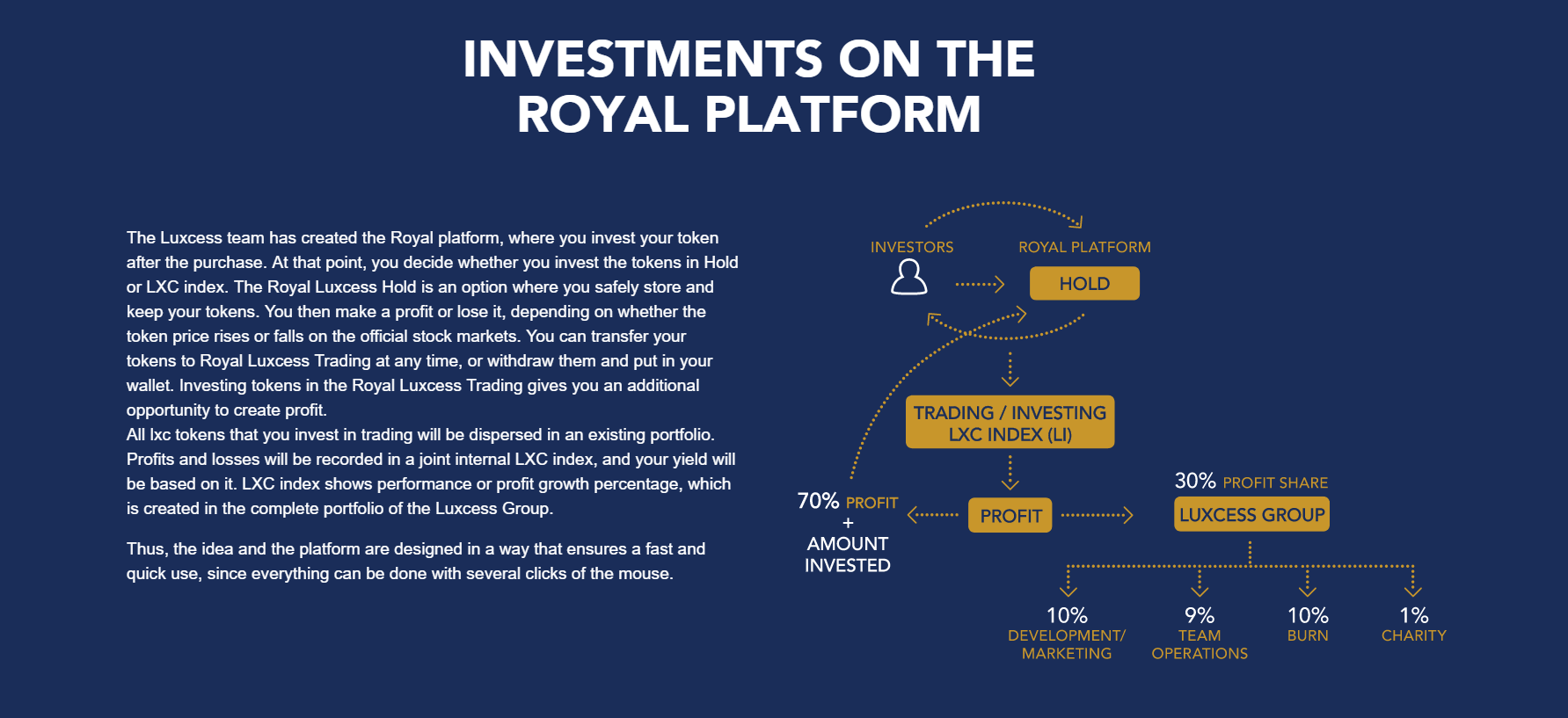 INVESTMENTS ON THE ROYAL PLATFORM

The Luxcess team has created the Royal platform, where you invest your token after the purchase. At that point, you decide whether you invest the tokens in Hold or LXC index. The Royal Luxcess Hold is an option where you safely store and keep your tokens. You then make a profit or lose it, depending on whether the token price rises or falls on the official stock markets. You can transfer your tokens to Royal Luxcess Trading at any time, or withdraw them and put in your wallet. Investing tokens in the Royal Luxcess Trading gives you an additional opportunity to create profit.
All lxc tokens that you invest in trading will be dispersed in an existing portfolio. Profits and losses will be recorded in a joint internal LXC index, and your yield will be based on it. LXC index shows performance or profit growth percentage, which is created in the complete portfolio of the Luxcess Group.

Thus, the idea and the platform are designed in a way that ensures a fast and quick use, since everything can be done with several clicks of the mouse.

INVESTORS

ROYAL PLATFORM

HOLD

TRADING / INVESTING LXC INDEX (LI)

70% PROFIT + AMOUNT INVESTED

PROFIT

30% PROFIT SHARE

LUXCESS GROUP

10% DEVELOPMENT/ MARKETING

9% TEAM OPERATIONS

10% BURN

1% CHARITY